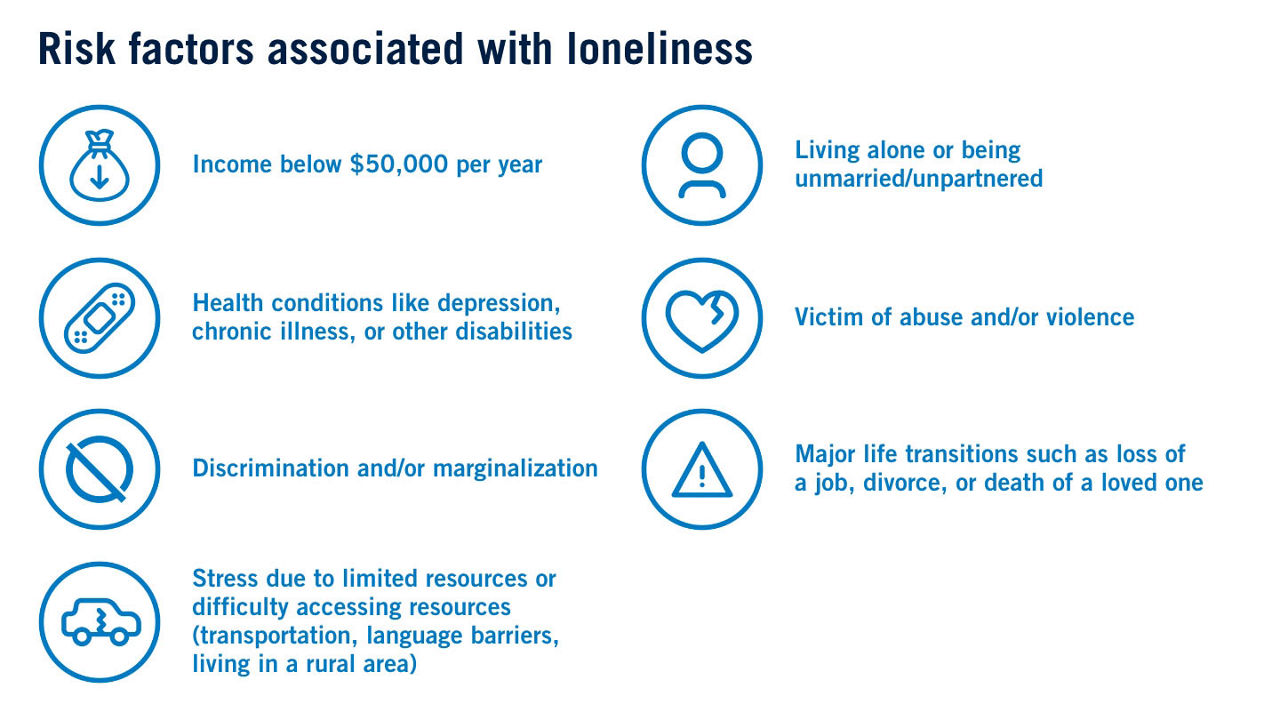 Risk factors associated with loneliness

Income below \$50,000 per year

Health conditions like depression, chronic illness, or other disabilities

Discrimination and/or marginalization

Stress due to limited resources or difficulty accessing resources (transportation, language barriers, living in a rural area)

Living alone or being unmarried/unpartnered

Victim of abuse and/or violence

Major life transitions such as loss of a job, divorce, or death of a loved one